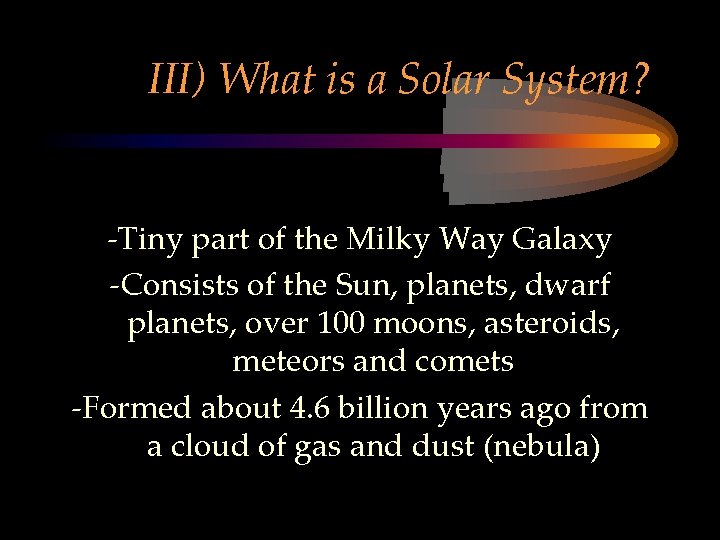 III) What is a Solar System?

-Tiny part of the Milky Way Galaxy

-Consists of the Sun, planets, dwarf planets, over 100 moons, asteroids, meteors and comets

-Formed about 4.6 billion years ago from a cloud of gas and dust (nebula)